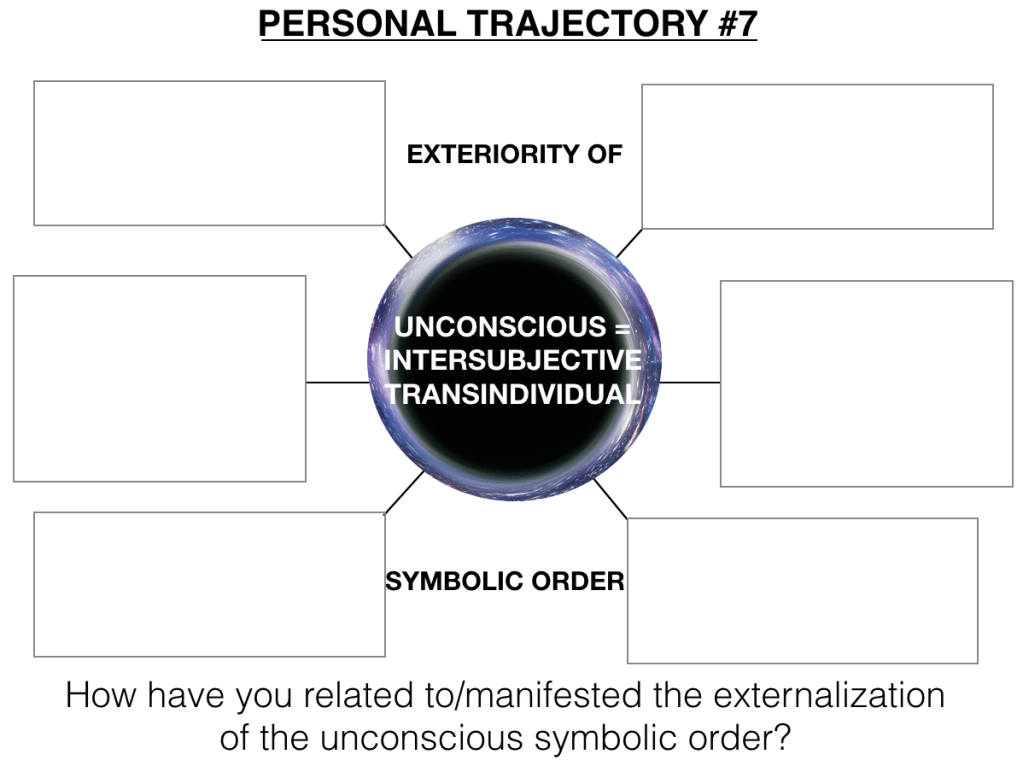 PERSONAL TRAJECTORY #7

EXTERIORITY OF

UNCONSCIOUS = INTERSUBJECTIVE TRANSINDIVIDUAL

SYMBOLIC ORDER

How have you related to/manifested the externalization of the unconscious symbolic order?